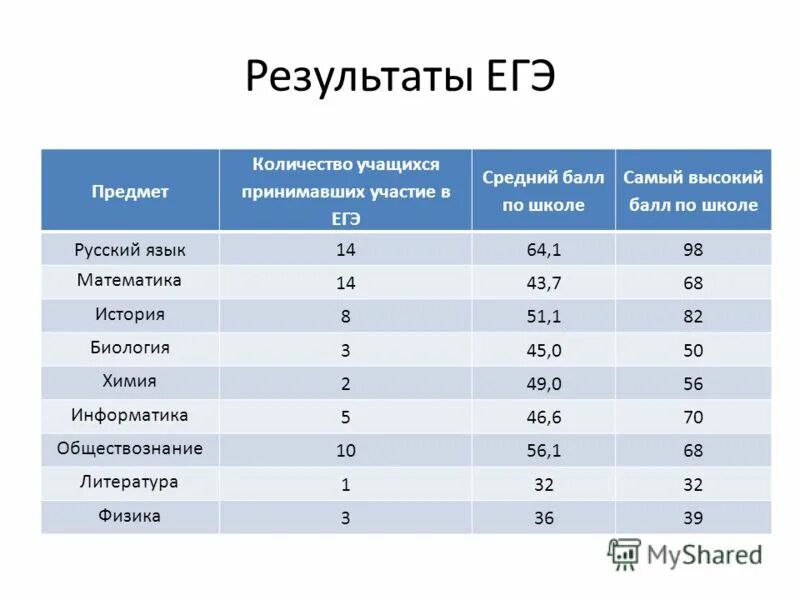 Результаты ЕГЭ

| Предмет | Количество учащихся принимавших участие в ЕГЭ | Средний балл по школе | Самый высокий балл по школе |
|---|---|---|---|
| Русский язык | 14 | 64,1 | 98 |
| Математика | 14 | 43,7 | 68 |
| История | 8 | 51,1 | 82 |
| Биология | 3 | 45,0 | 50 |
| Химия | 2 | 49,0 | 56 |
| Информатика | 5 | 46,6 | 70 |
| Обществознание | 10 | 56,1 | 68 |
| Литература | 1 | 32 | 32 |
| Физика | 3 | 36 | 39 |

MyShared